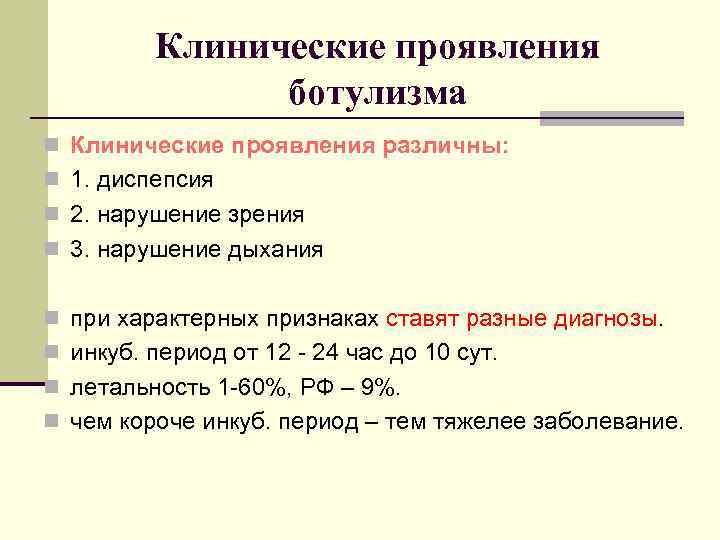 Клинические проявления ботулизма

Клинические проявления различны:
1. диспепсия
2. нарушение зрения
3. нарушение дыхания

при характерных признаках ставят разные диагнозы.
инкуб. период от 12 - 24 час до 10 сут.
летальность 1-60%, РФ – 9%.
чем короче инкуб. период – тем тяжелее заболевание.